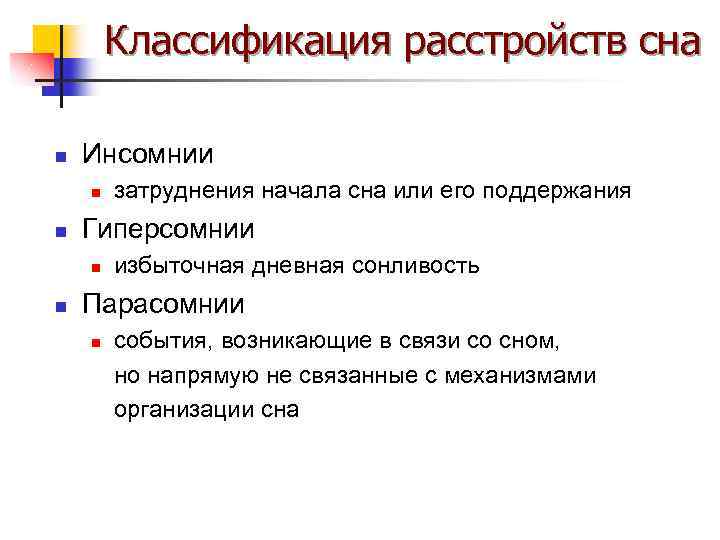 Классификация расстройств сна

Инсомнии
затруднения начала сна или его поддержания

Гиперсомнии
избыточная дневная сонливость

Парасомнии
события, возникающие в связи со сном, но напрямую не связанные с механизмами организации сна